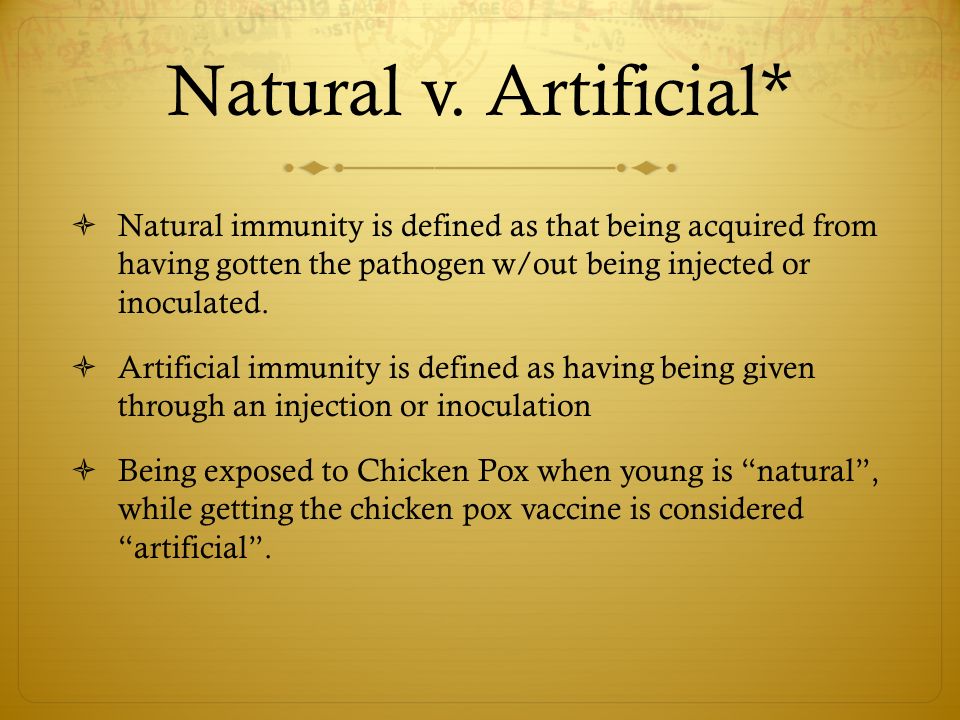 Natural v. Artificial*

Natural immunity is defined as that being acquired from having gotten the pathogen w/out being injected or inoculated.

Artificial immunity is defined as having being given through an injection or inoculation

Being exposed to Chicken Pox when young is “natural”, while getting the chicken pox vaccine is considered “artificial”.